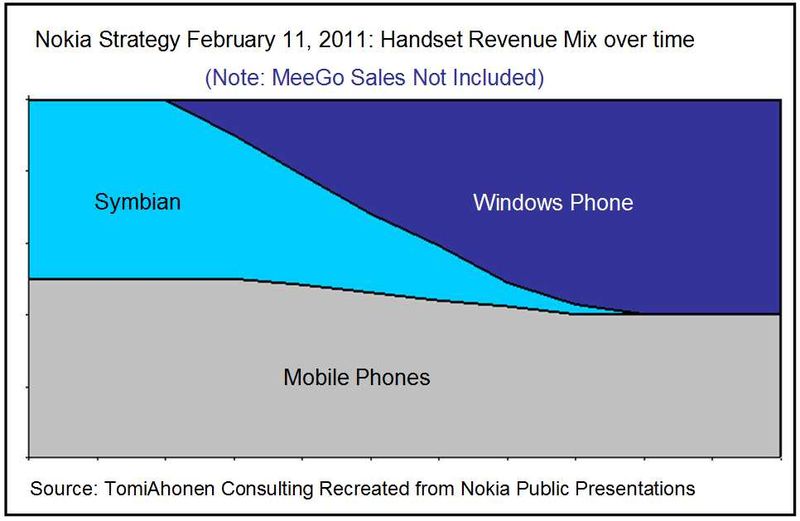 Nokia Strategy February 11, 2011: Handset Revenue Mix over time

(Note: MeeGo Sales Not Included)

Symbian

Windows Phone

Mobile Phones

Source: TomiAhonen Consulting Recreated from Nokia Public Presentations